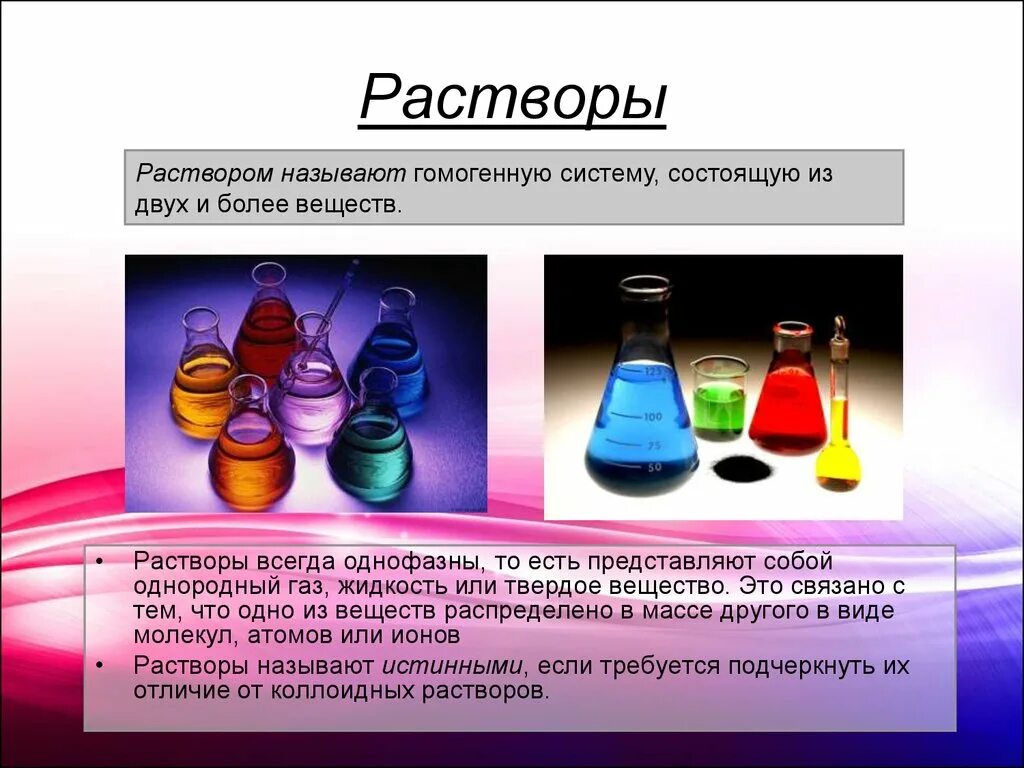 Растворы

Раствором называют гомогенную систему, состоящую из двух и более веществ.

125
100
75
50

• Растворы всегда однофазны, то есть представляют собой однородный газ, жидкость или твердое вещество. Это связано с тем, что одно из веществ распределено в массе другого в виде молекул, атомов или ионов
• Растворы называют истинными, если требуется подчеркнуть их отличие от коллоидных растворов.